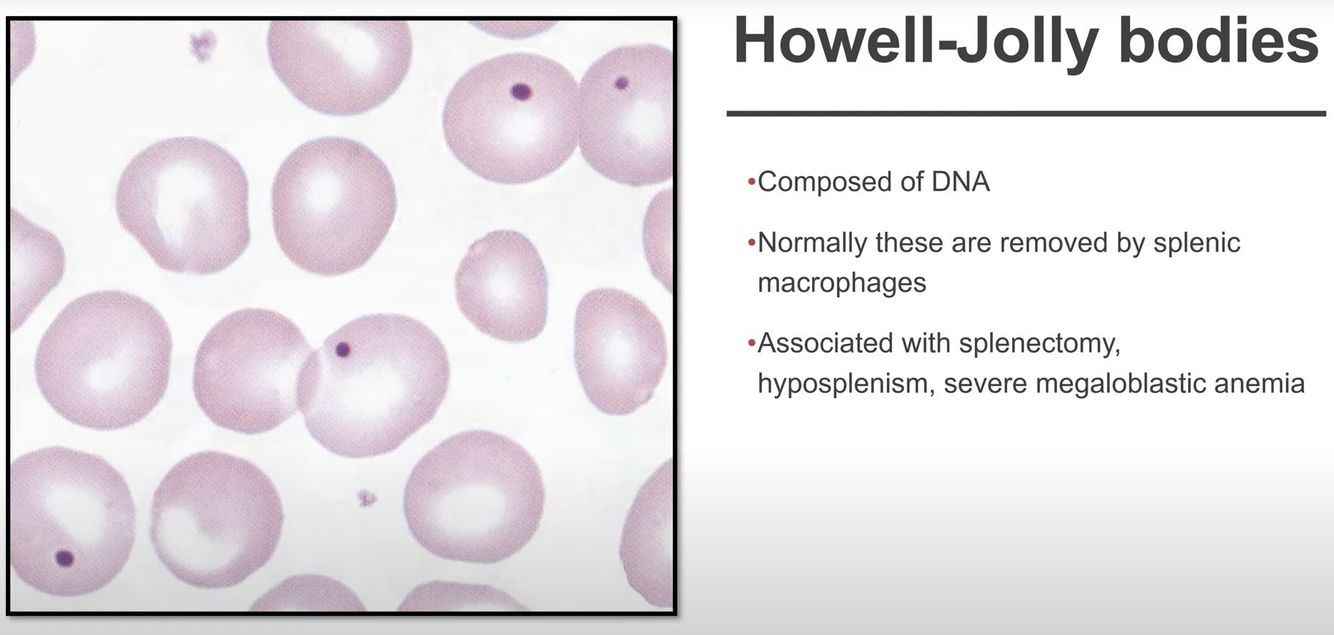 Howell-Jolly bodies

•Composed of DNA

•Normally these are removed by splenic macrophages

•Associated with splenectomy, hyposplenism, severe megaloblastic anemia